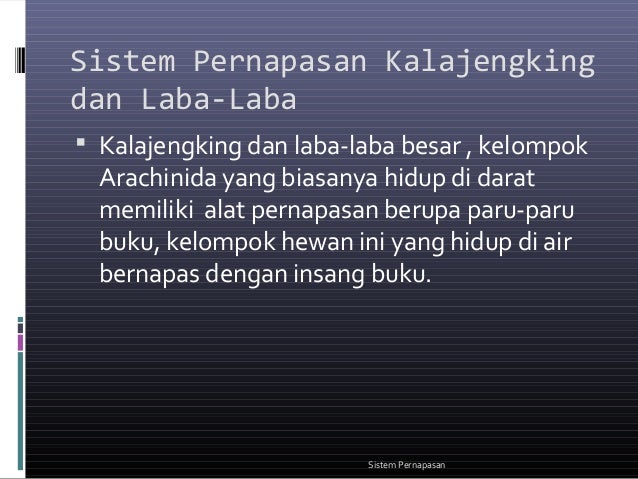 Sistem Pernapasan Kalajengking dan Laba-Laba

▪ Kalajengking dan laba-laba besar , kelompok Arachinida yang biasanya hidup di darat memiliki  alat pernapasan berupa paru-paru buku, kelompok hewan ini yang hidup di air bernapas dengan insang buku.

Sistem Pernapasan